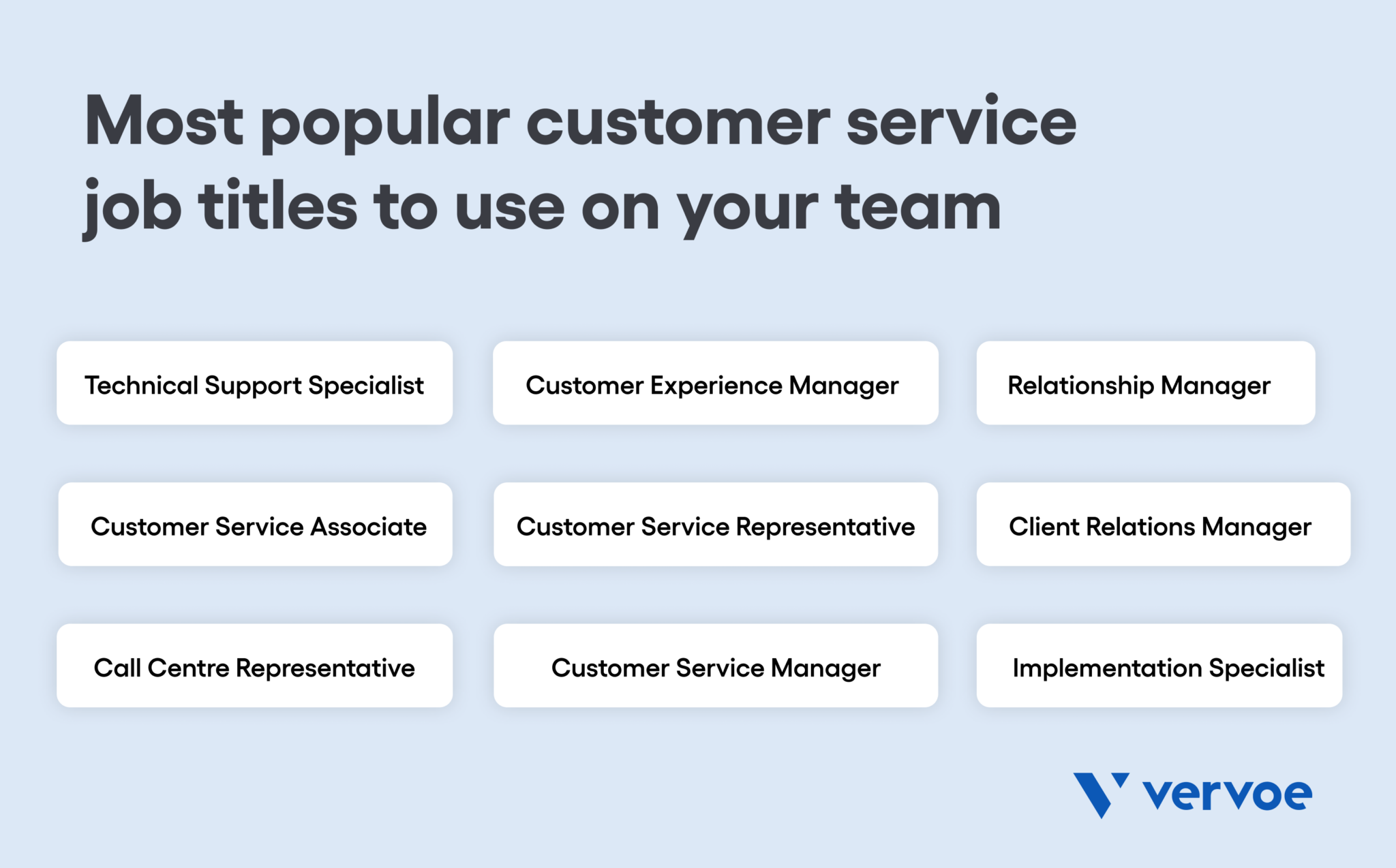 Most popular customer service job titles to use on your team

Technical Support Specialist

Customer Experience Manager

Relationship Manager

Customer Service Associate

Customer Service Representative

Client Relations Manager

Call Centre Representative

Customer Service Manager

Implementation Specialist

vervoe